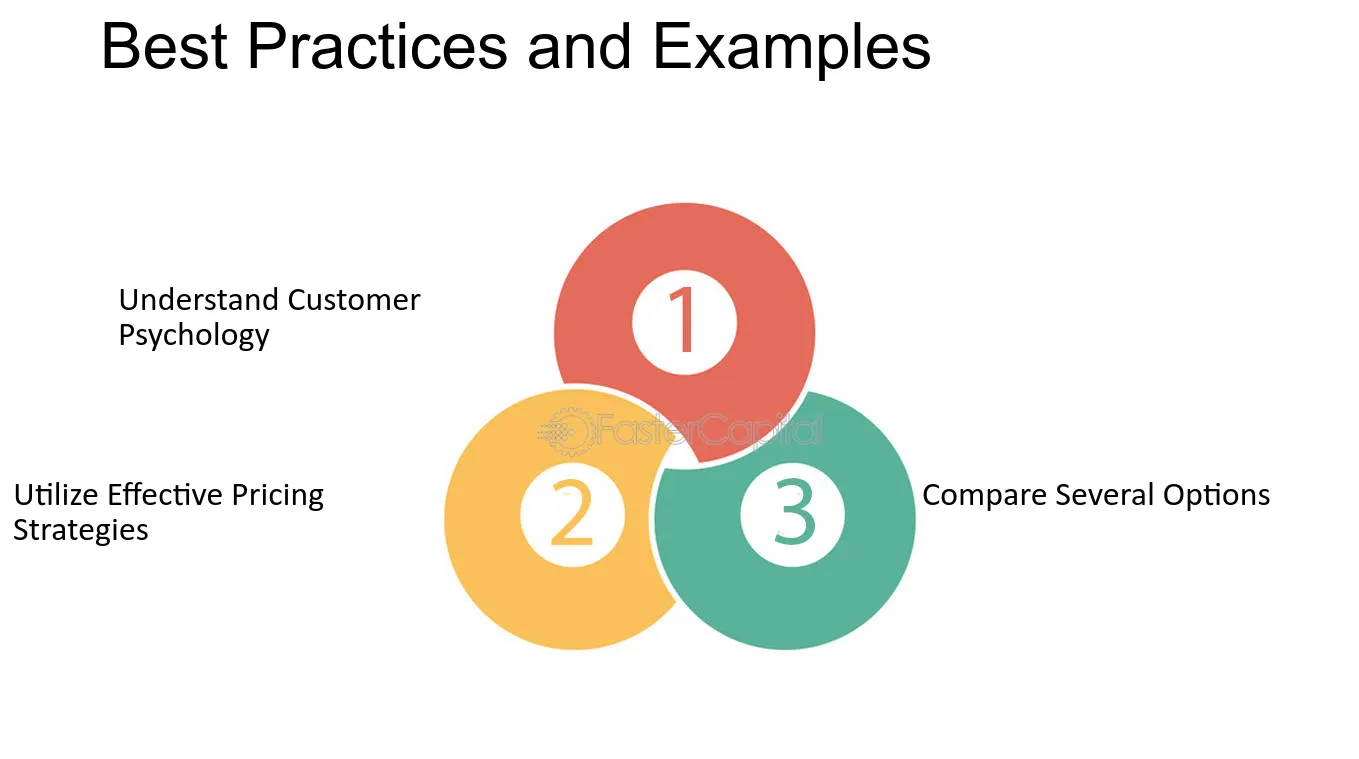 Best Practices and Examples

Understand Customer Psychology

1

Utilize Effective Pricing Strategies

2

3

Compare Several Options

FasterCapital